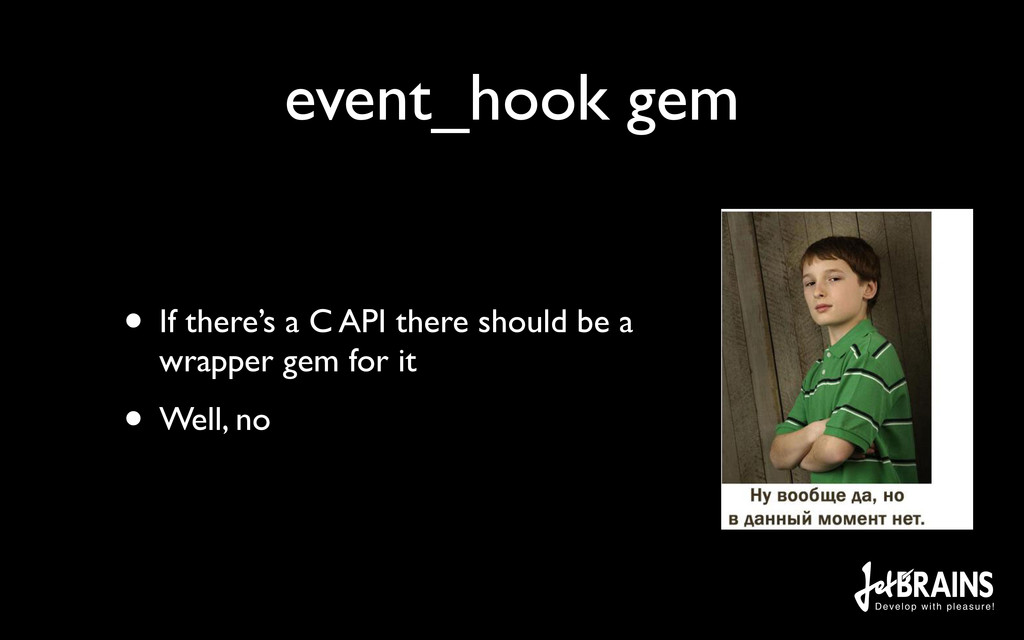 event_hook gem

• If there's a C API there should be a wrapper gem for it
• Well, no

Ну вообще да, но
в данный момент нет.

JetBRAINS
Develop with pleasure!